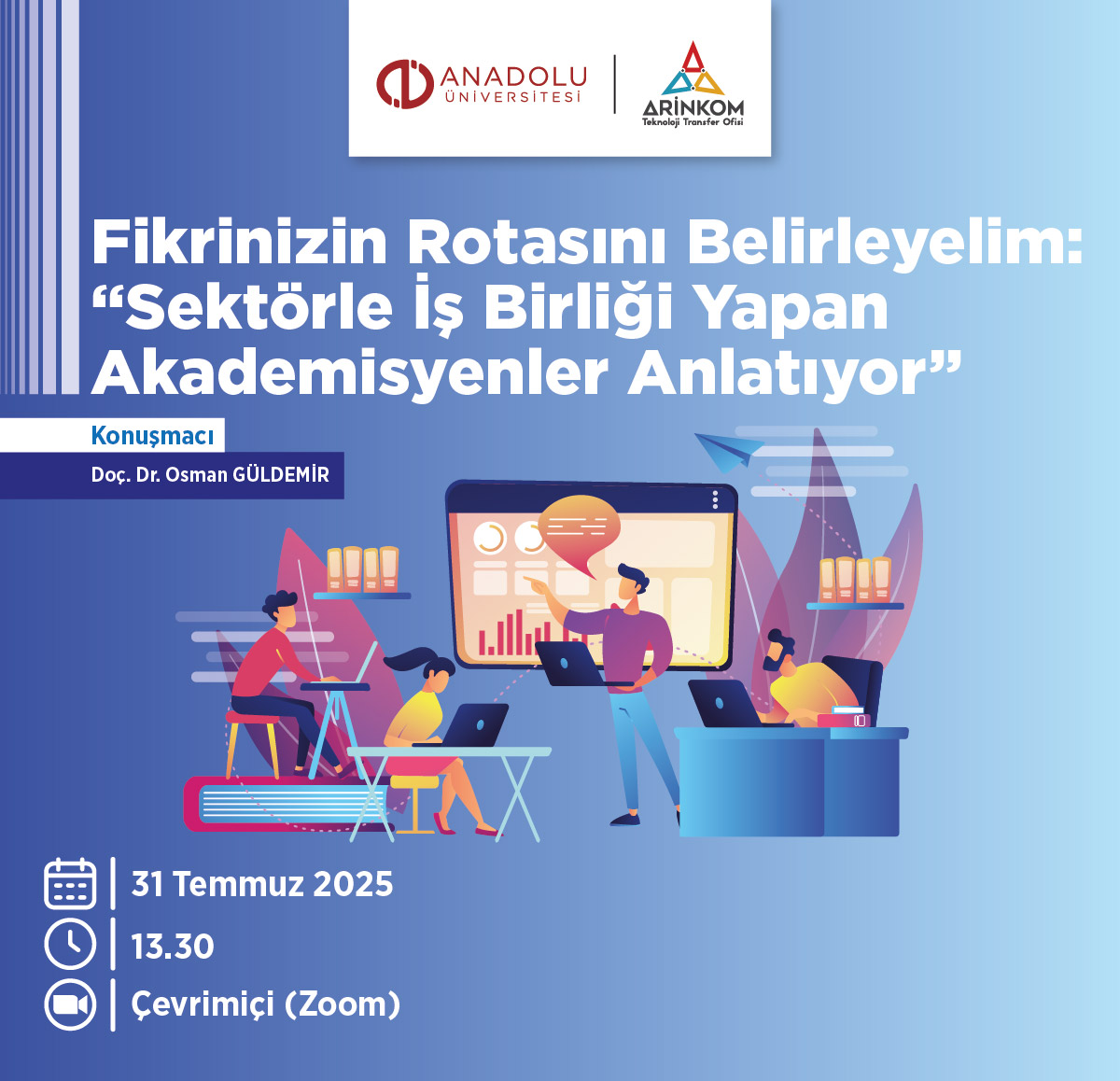 ANADOLU ÜNİVERSİTESİ

ARİNKOM
Teknoloji Transfer Ofisi

Fikrinizin Rotasını Belirleyelim: “Sektörle İş Birliği Yapan Akademisyenler Anlatıyor”

Konuşmacı
Doç. Dr. Osman GÜLDEMİR

31 Temmuz 2025
13.30
Çevrimiçi (Zoom)